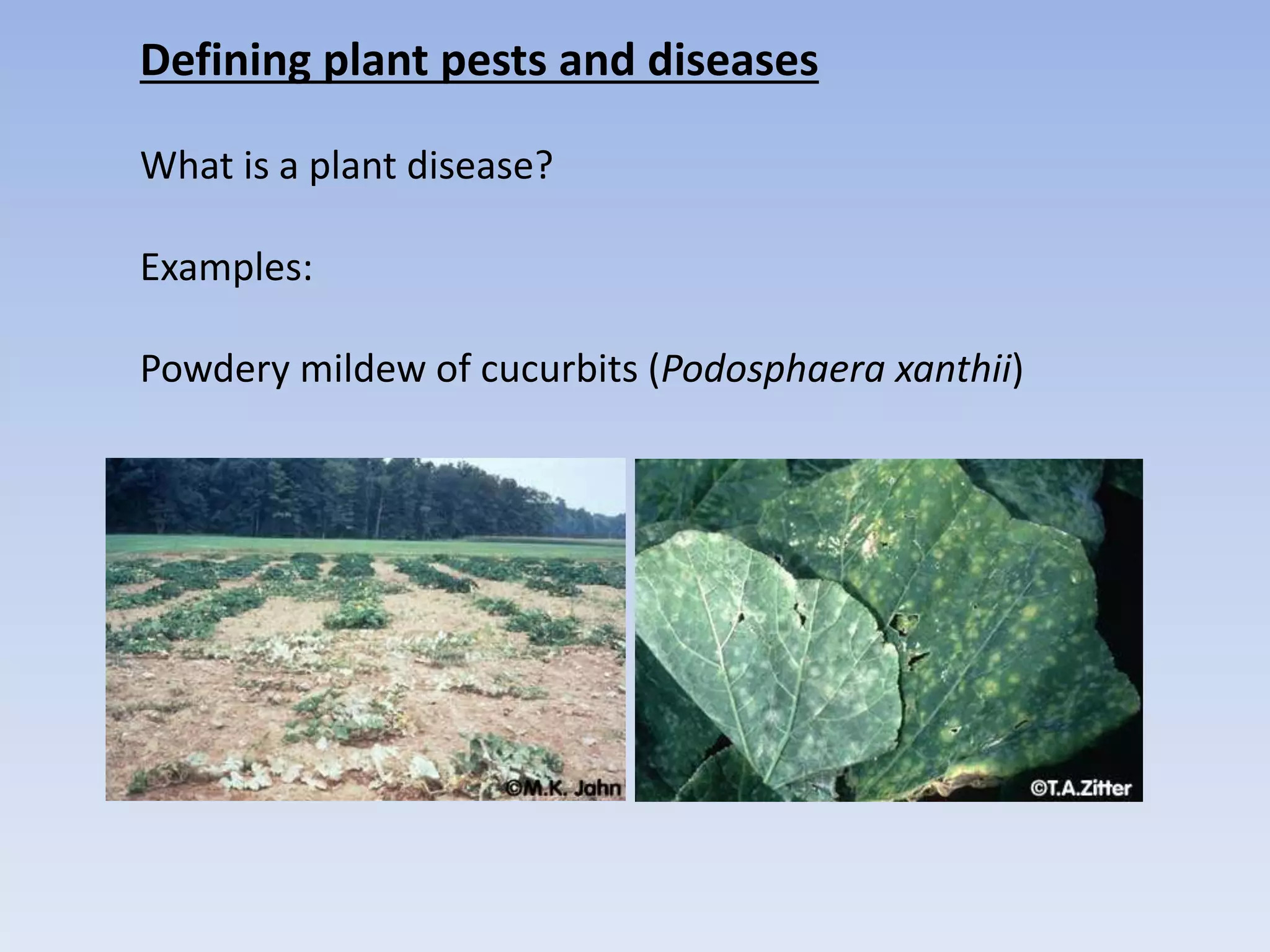 Defining plant pests and diseases

What is a plant disease?

Examples:

Powdery mildew of cucurbits (Podosphaera xanthii)

©M.K. Jahn

©T.A.Zitter